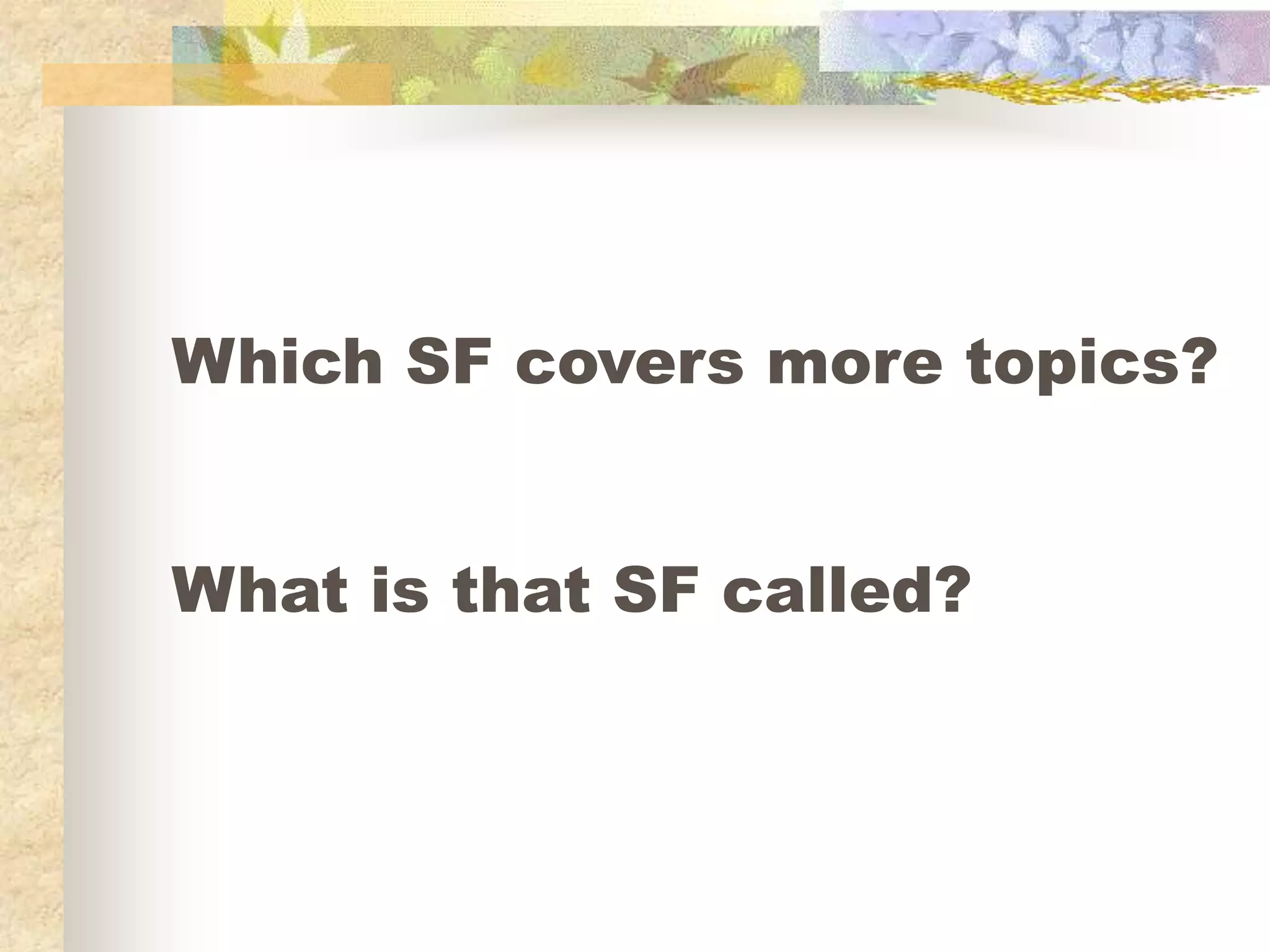 Which SF covers more topics?

What is that SF called?